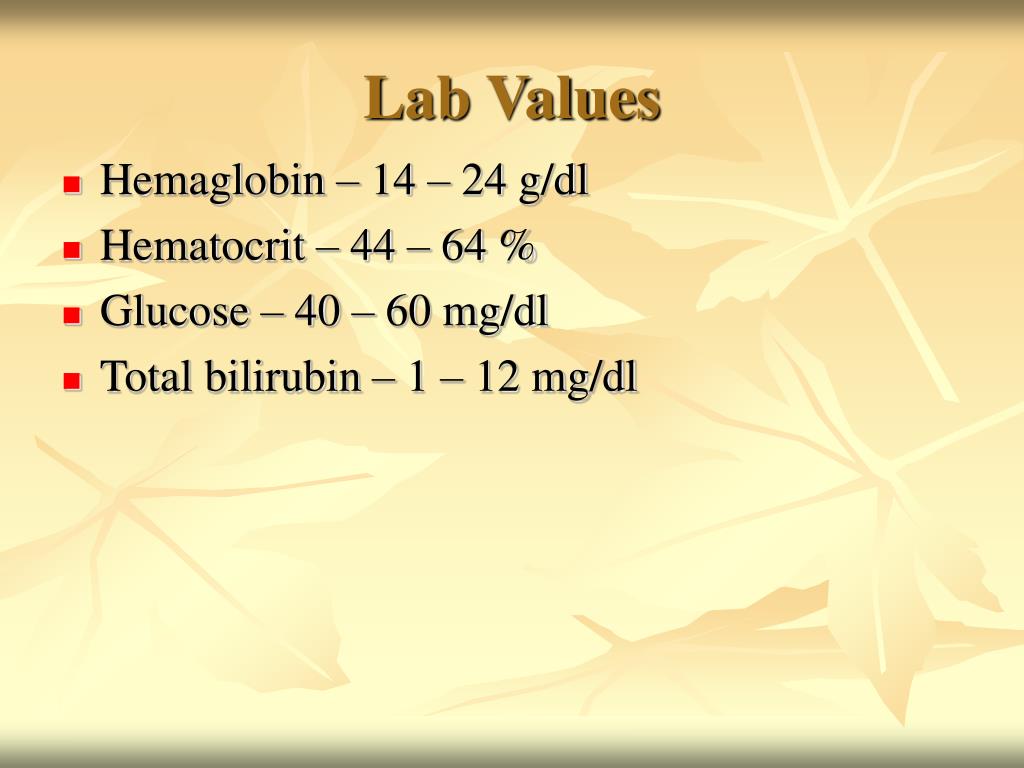 Lab Values

- Hemaglobin – 14 – 24 g/dl
- Hematocrit – 44 – 64 %
- Glucose – 40 – 60 mg/dl
- Total bilirubin – 1 – 12 mg/dl